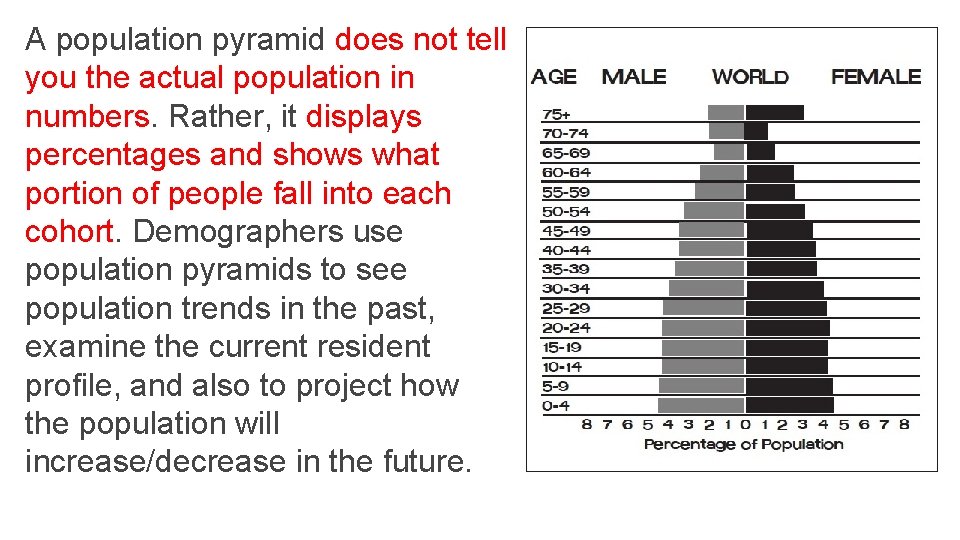 A population pyramid does not tell you the actual population in numbers. Rather, it displays percentages and shows what portion of people fall into each cohort. Demographers use population pyramids to see population trends in the past, examine the current resident profile, and also to project how the population will increase/decrease in the future.

AGE MALE WORLD FEMALE

75+
70-74
65-69
60-64
55-59
50-54
45-49
40-44
35-39
30-34
25-29
20-24
15-19
10-14
5-9
0-4

8 7 6 5 4 3 2 1 0 1 2 3 4 5 6 7 8
Percentage of Population